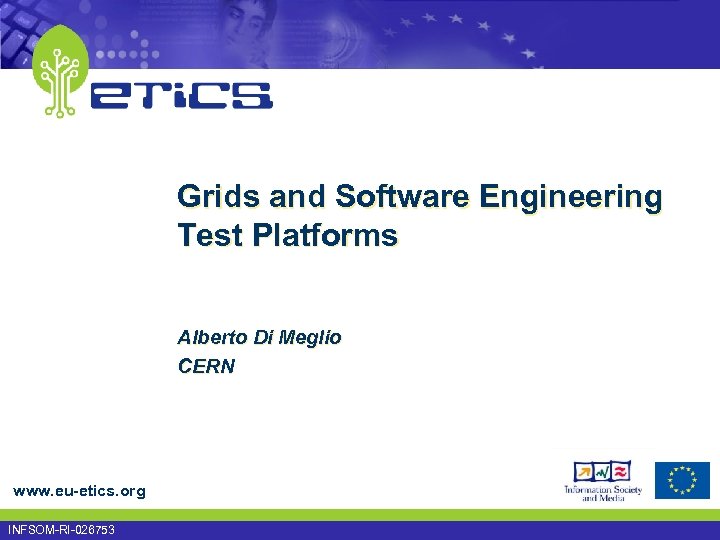 eTiCS

Grids and Software Engineering Test Platforms

Alberto Di Meglio
CERN

www.eu-etics.org

Information Society and Media

INFSOM-RI-026753